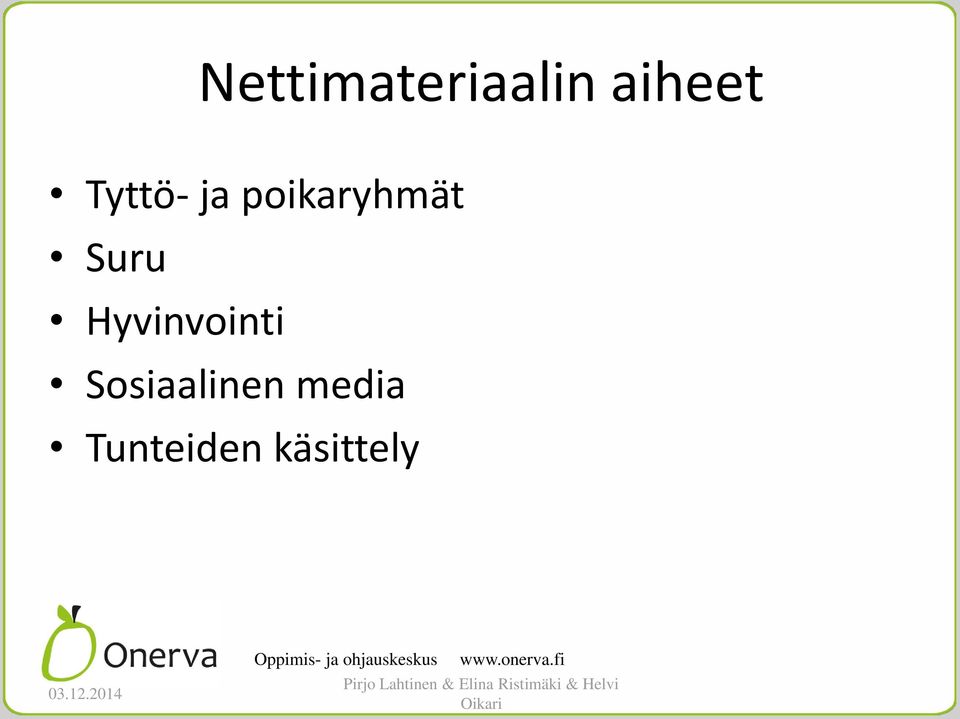 Nettimateriaalin aiheet

• Tyttö- ja poikaryhmät
• Suru
• Hyvinvointi
• Sosiaalinen media
• Tunteiden käsittely

Onerva

Oppimis- ja ohjauskeskus www.onerva.fi

03.12.2014

Pirjo Lahtinen & Elina Ristimäki & Helvi Oikari